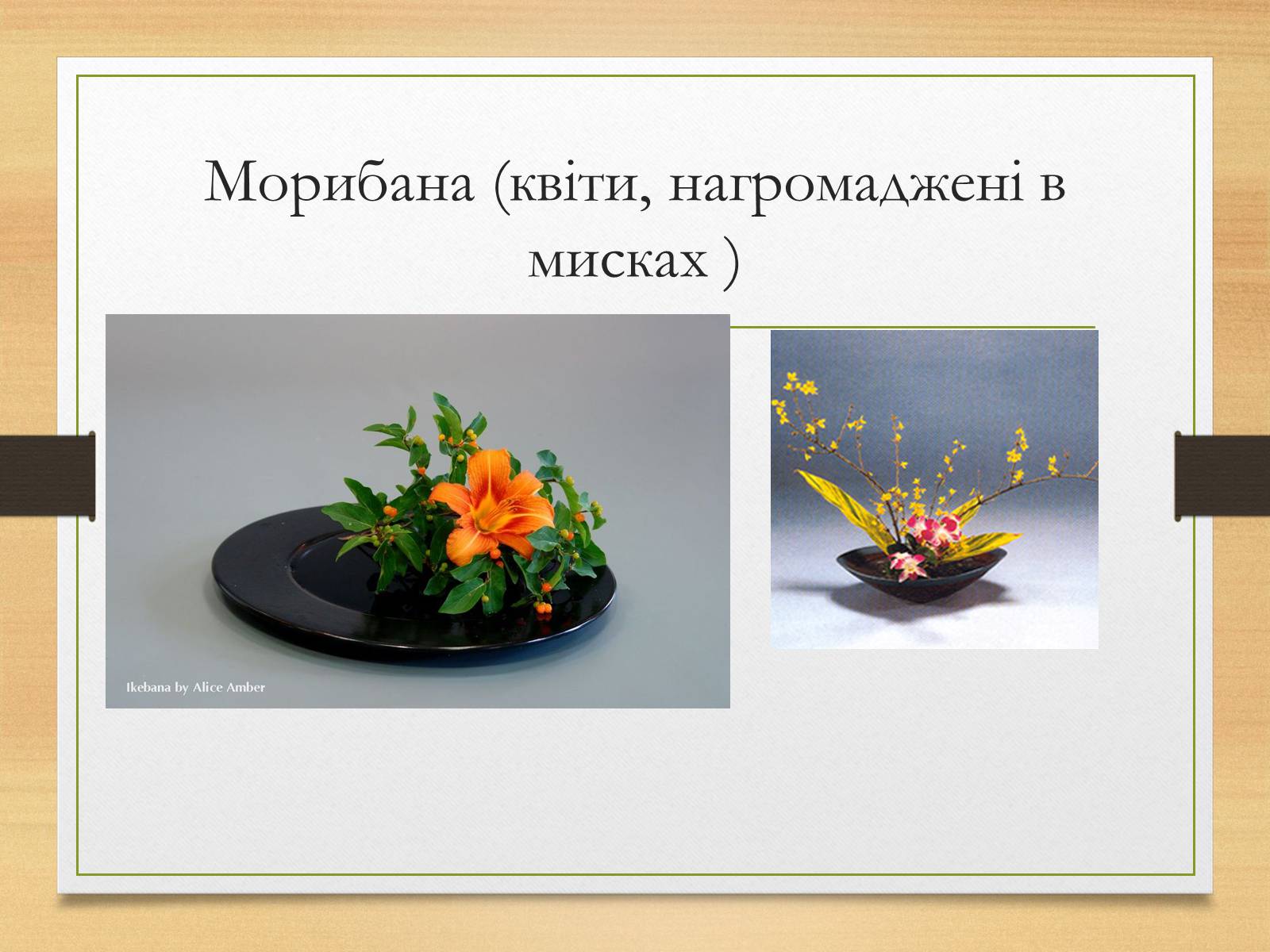 Морибана (квіти, нагромаджені в мисках )

Ikebana by Alice Amber